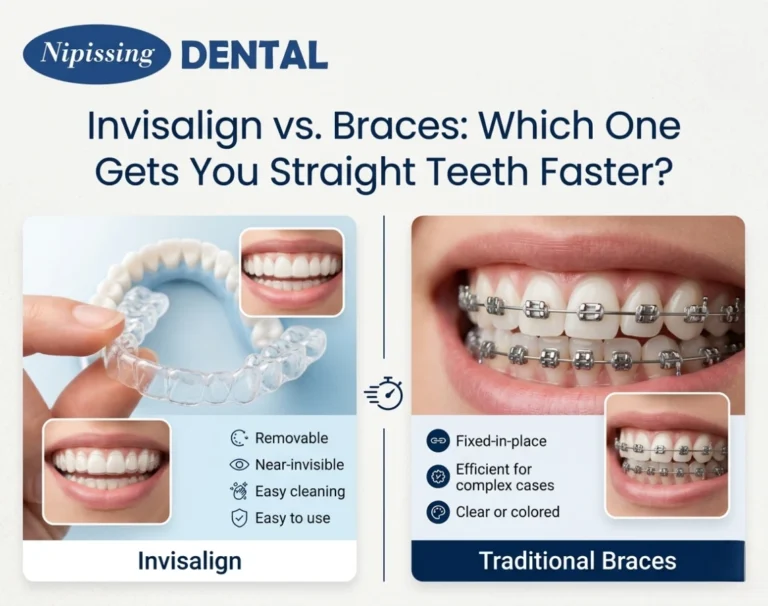 Nipissing DENTAL

Invisalign vs. Braces: Which One Gets You Straight Teeth Faster?

Removable
Near-invisible
Easy cleaning
Easy to use

Invisalign

Fixed-in-place
Efficient for complex cases
Clear or colored

Traditional Braces